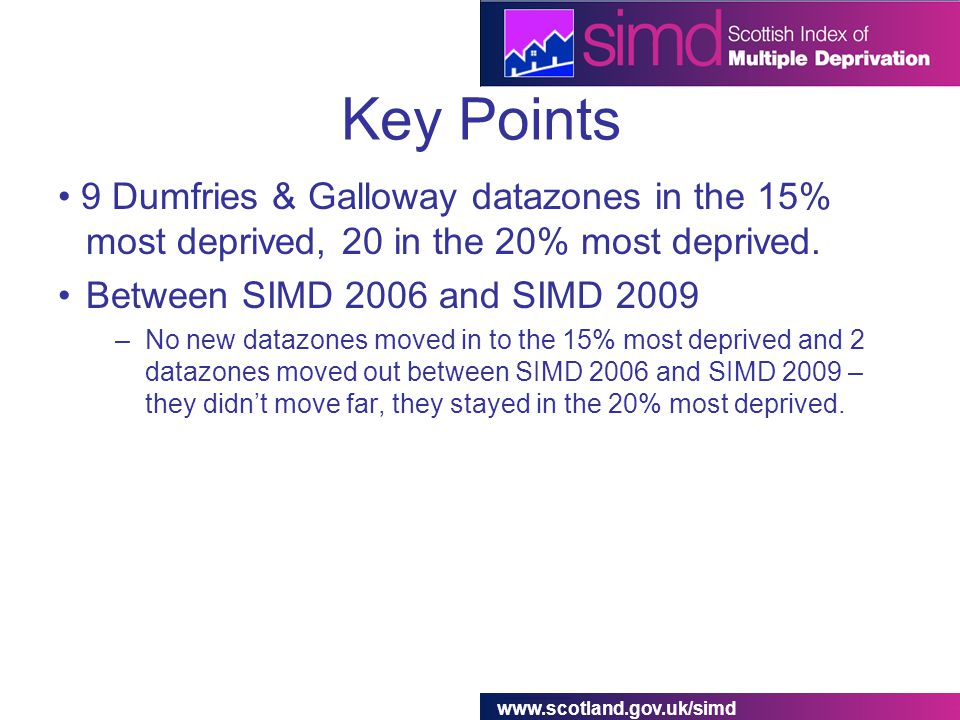 simd Scottish Index of Multiple Deprivation

Key Points

• 9 Dumfries & Galloway datazones in the 15% most deprived, 20 in the 20% most deprived.

• Between SIMD 2006 and SIMD 2009

– No new datazones moved in to the 15% most deprived and 2 datazones moved out between SIMD 2006 and SIMD 2009 – they didn't move far, they stayed in the 20% most deprived.

www.scotland.gov.uk/simd